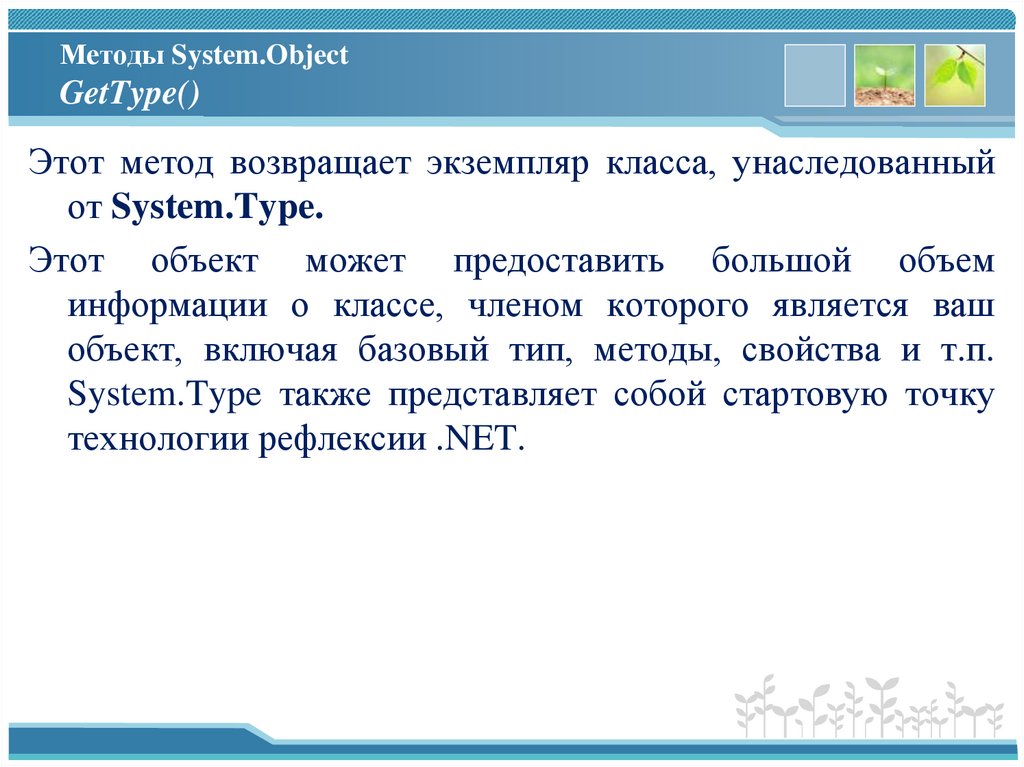 Методы System.Object
GetType()

Этот метод возвращает экземпляр класса, унаследованный от System.Type.

Этот объект может предоставить большой объем информации о классе, членом которого является ваш объект, включая базовый тип, методы, свойства и т.п. System.Type также представляет собой стартовую точку технологии рефлексии .NET.